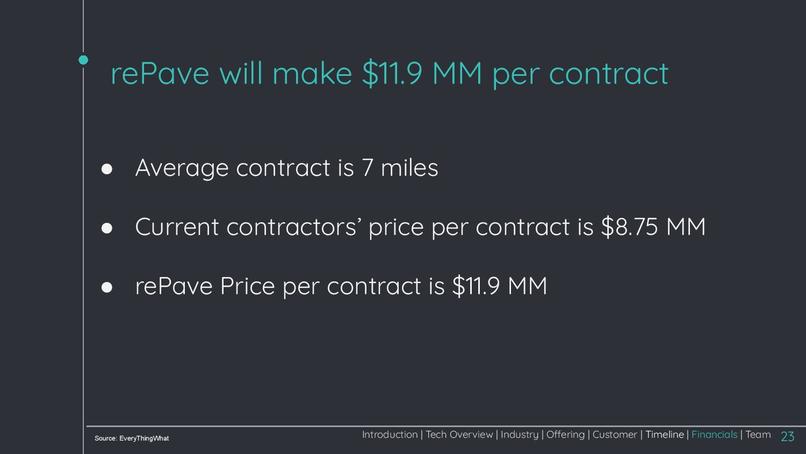 rePave will make \$11.9 MM per contract

● Average contract is 7 miles

● Current contractors' price per contract is \$8.75 MM

● rePave Price per contract is \$11.9 MM

Source: EveryThingWhat

Introduction | Tech Overview | Industry | Offering | Customer | Timeline | Financials | Team 23